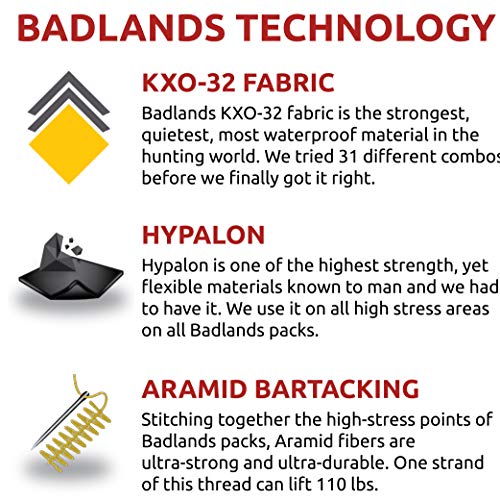 BADLANDS TECHNOLOGY

KXO-32 FABRIC

Badlands KXO-32 fabric is the strongest, quietest, most waterproof material in the hunting world. We tried 31 different combos before we finally got it right.

HYPALON

Hypalon is one of the highest strength, yet flexible materials known to man and we had to have it. We use it on all high stress areas on all Badlands packs.

ARAMID BARTACKING

Stitching together the high-stress points of Badlands packs, Aramid fibers are ultra-strong and ultra-durable. One strand of this thread can lift 110 lbs.